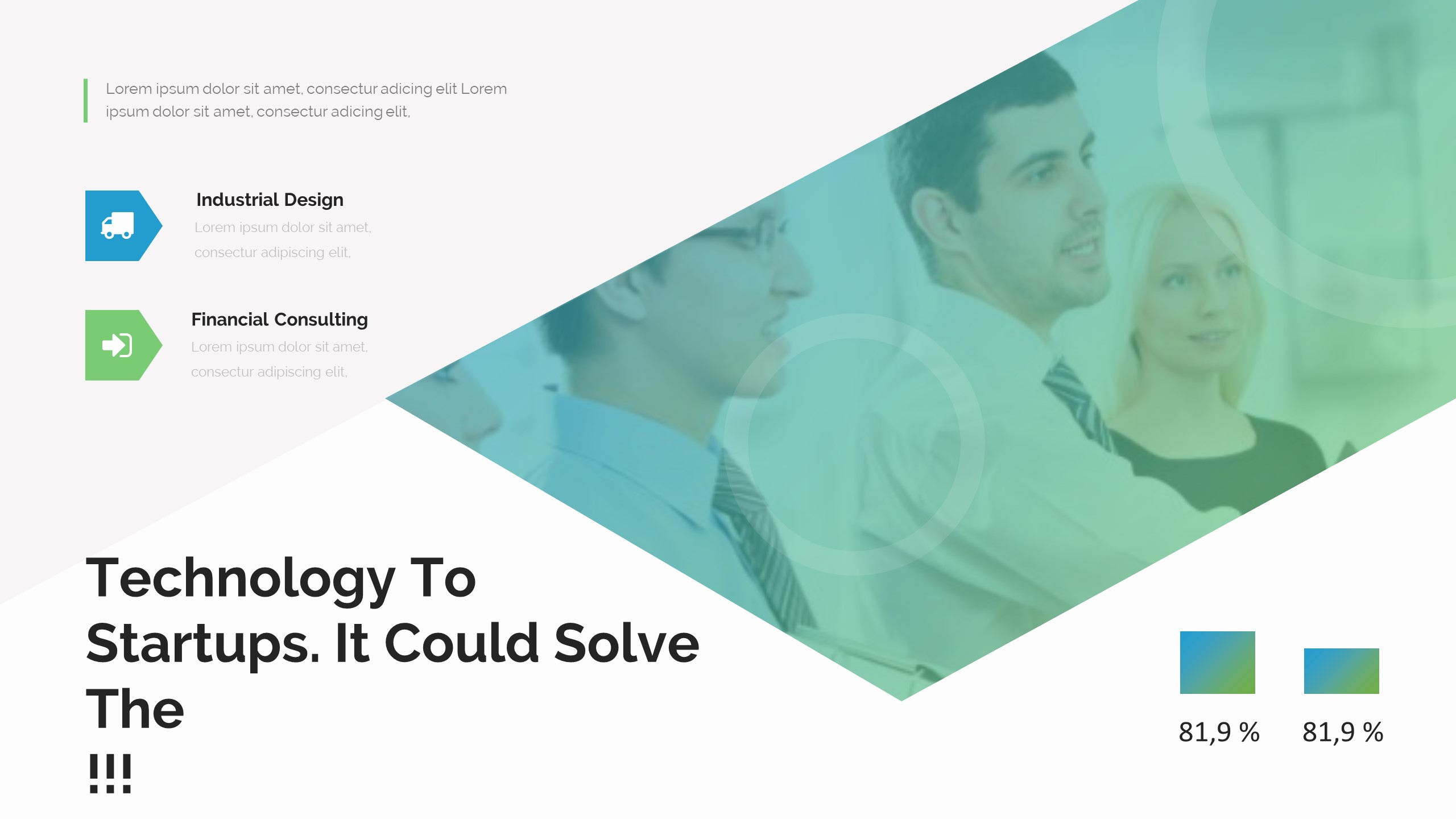 Lorem ipsum dolor sit amet, consectur adicing elit Lorem ipsum dolor sit amet, consectur adicing elit,

Industrial Design
Lorem ipsum dolor sit amet, consectur adipiscing elit,

Financial Consulting
Lorem ipsum dolor sit amet, consectur adipiscing elit,

Technology To Startups. It Could Solve The
!!!

81,9 %

81,9 %